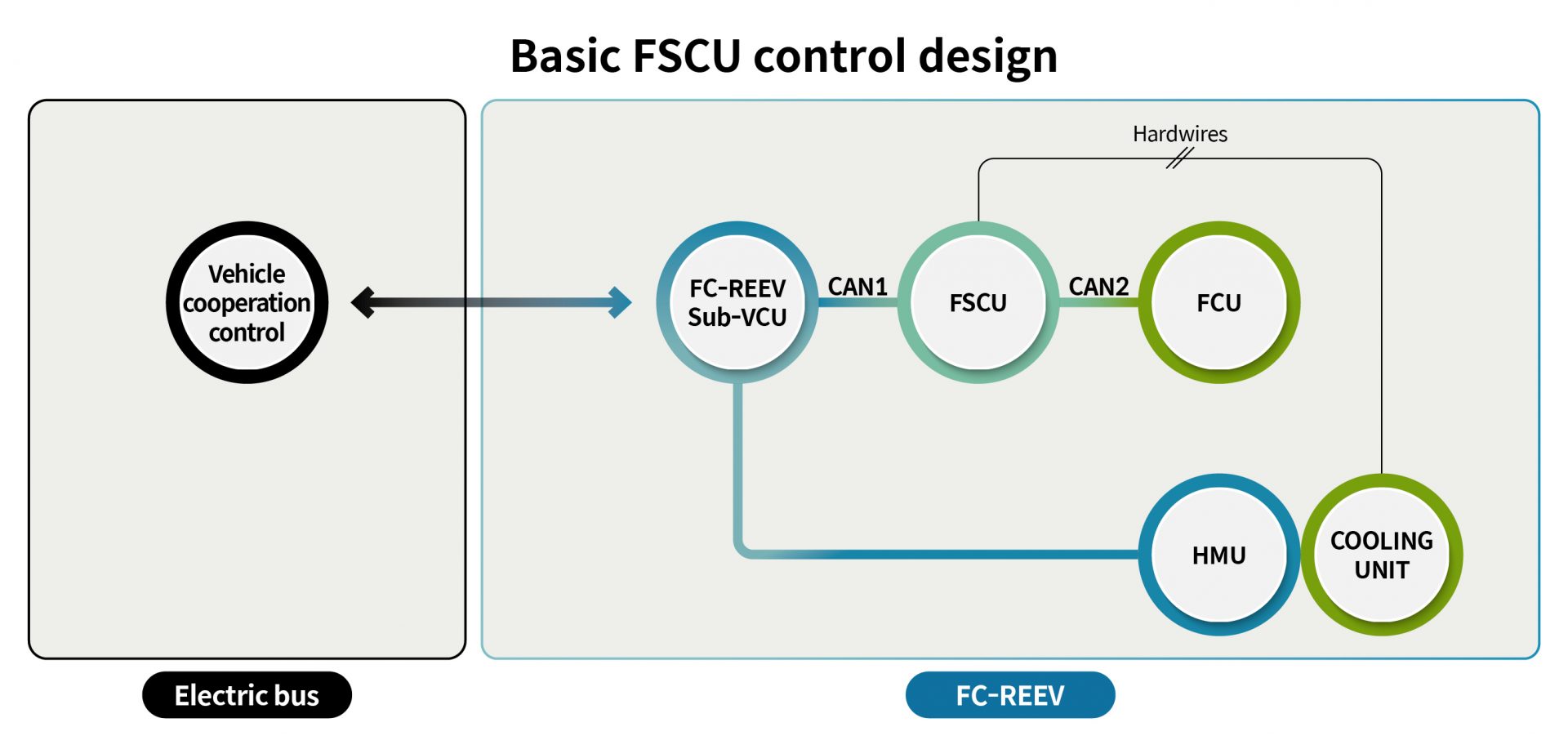 Basic FSCU control design

Vehicle cooperation control

Hardwires

FC-REEV Sub-VCU

CAN1

FSCU

CAN2

FCU

HMU

COOLING UNIT

Electric bus

FC-REEV